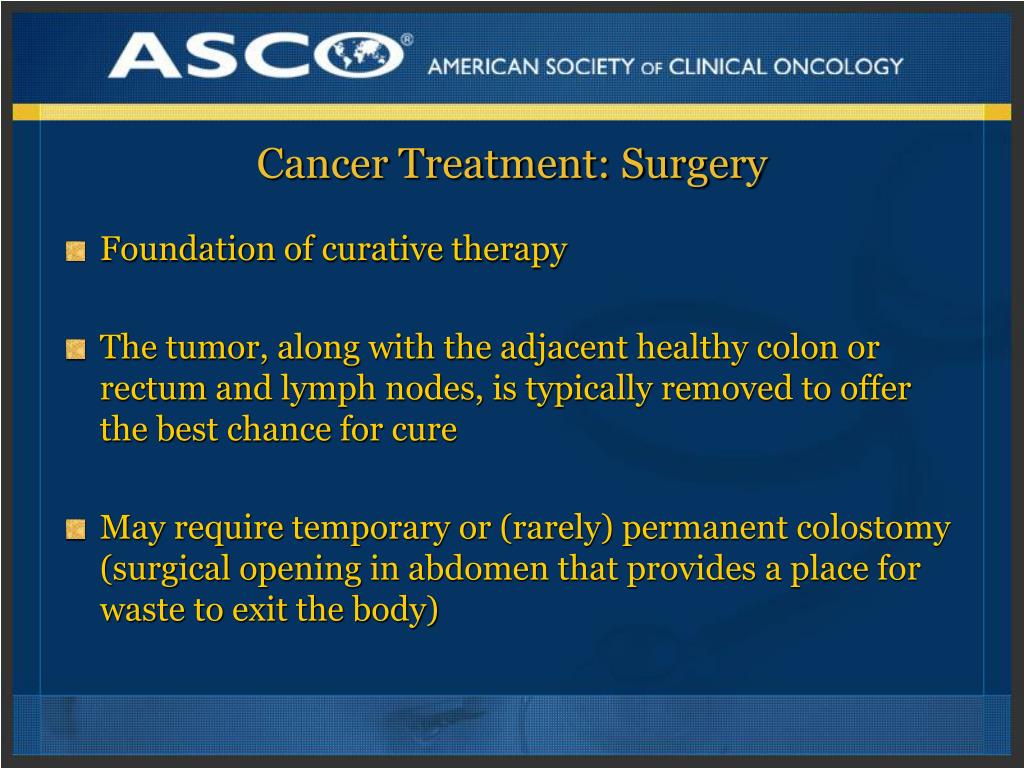 ASCO®
AMERICAN SOCIETY OF CLINICAL ONCOLOGY

Cancer Treatment: Surgery

Foundation of curative therapy

The tumor, along with the adjacent healthy colon or rectum and lymph nodes, is typically removed to offer the best chance for cure

May require temporary or (rarely) permanent colostomy (surgical opening in abdomen that provides a place for waste to exit the body)